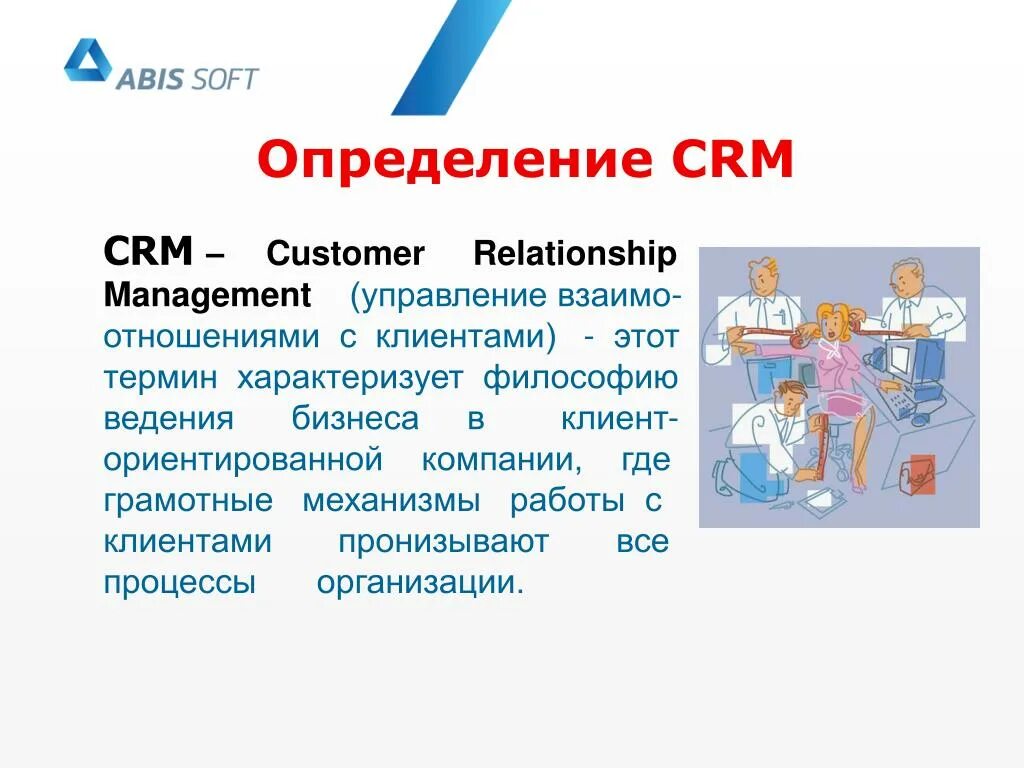 ABIS SOFT

Определение CRM

CRM – Customer Relationship Management (управление взаимоотношениями с клиентами) - этот термин характеризует философию ведения бизнеса в клиент-ориентированной компании, где грамотные механизмы работы с клиентами пронизывают все процессы организации.